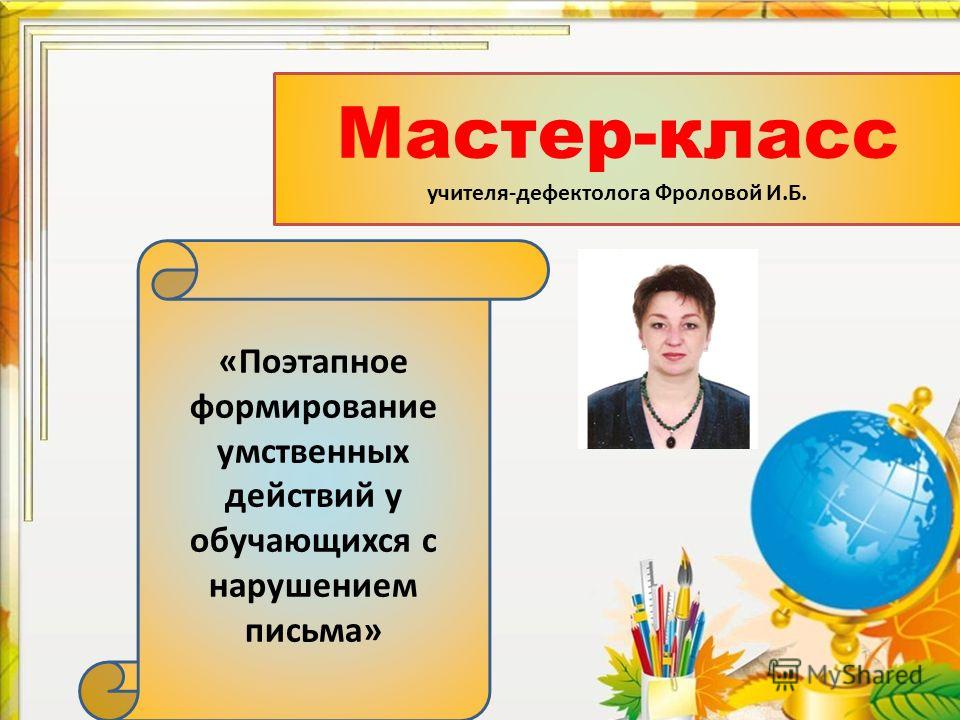 Мастер-класс
учителя-дефектолога Фроловой И.Б.

«Поэтапное формирование умственных действий у обучающихся с нарушением письма»

MyShared